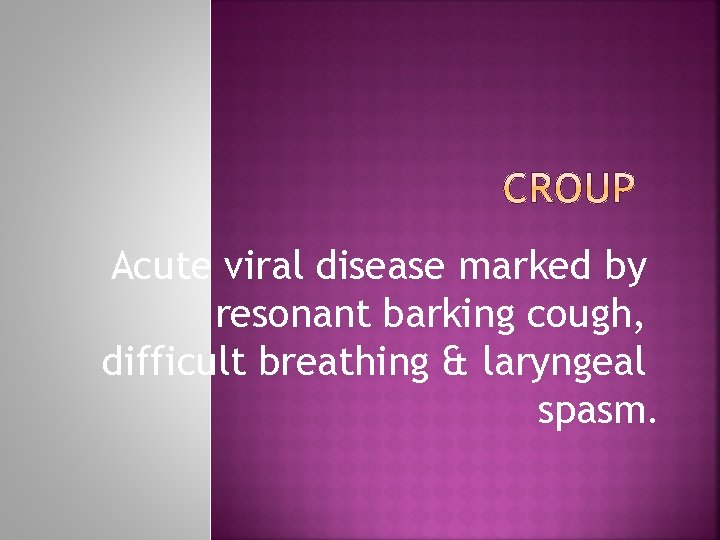 CROUP

Acute viral disease marked by resonant barking cough, difficult breathing & laryngeal spasm.